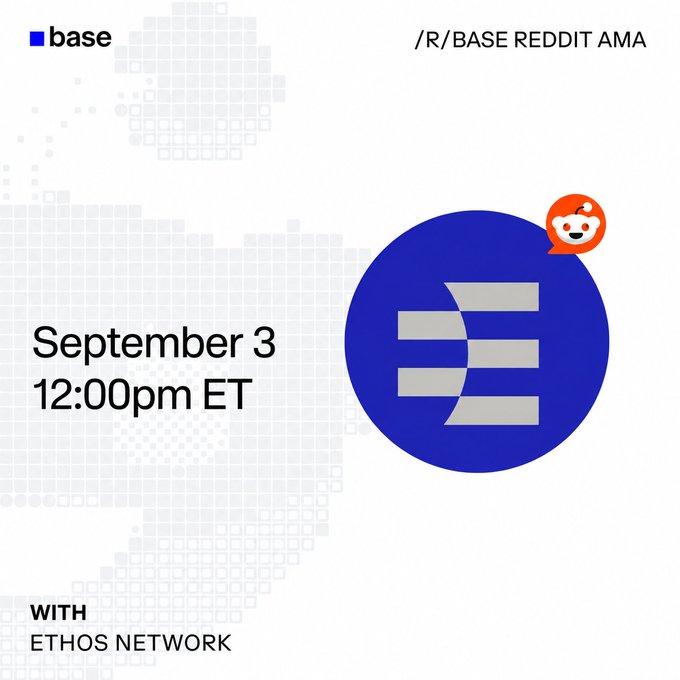 base

/R/BASE REDDIT AMA

September 3
12:00pm ET

WITH
ETHOS NETWORK